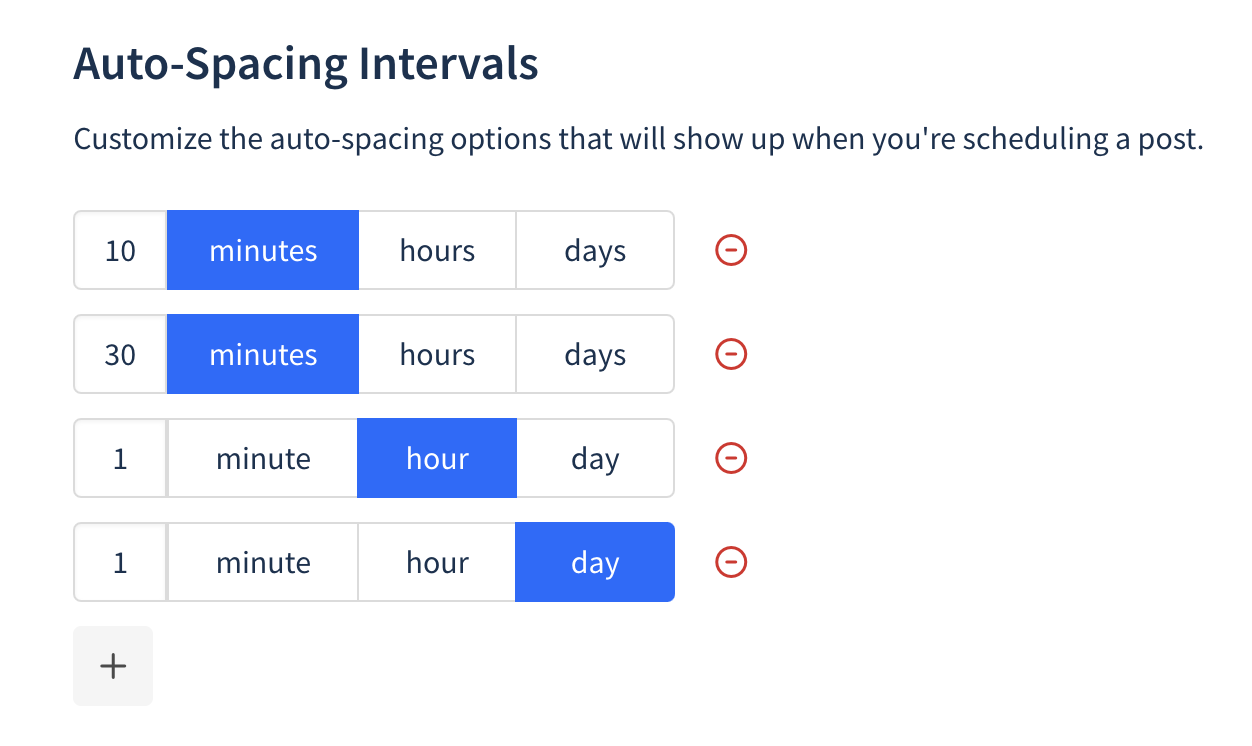 Auto-Spacing Intervals

Customize the auto-spacing options that will show up when you're scheduling a post.

10 minutes hours days

30 minutes hours days

1 minute hour day

1 minute hour day

+